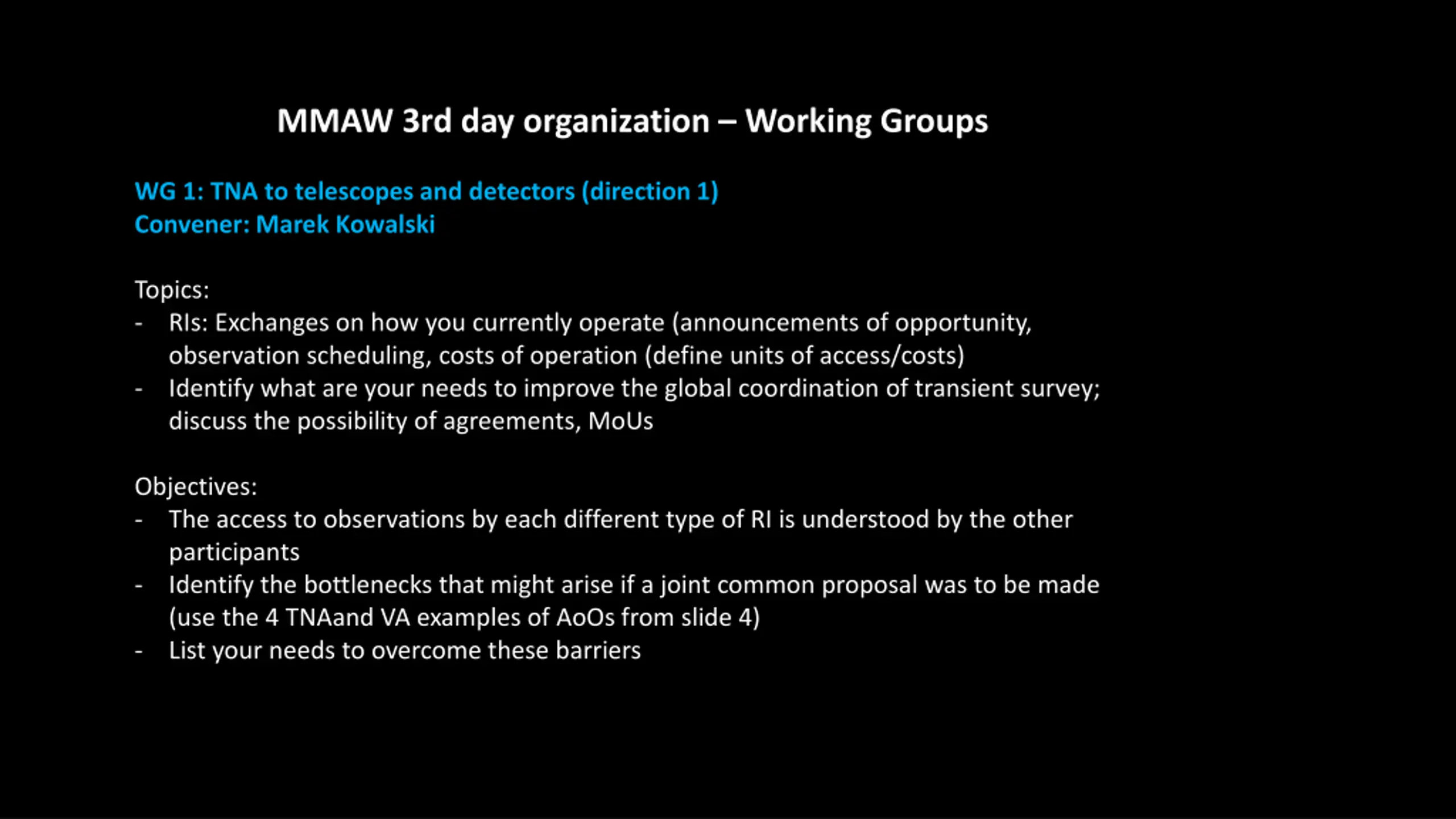 MMAW 3rd day organization – Working Groups

WG 1: TNA to telescopes and detectors (direction 1)
Convener: Marek Kowalski

Topics:
- RIs: Exchanges on how you currently operate (announcements of opportunity, observation scheduling, costs of operation (define units of access/costs)
- Identify what are your needs to improve the global coordination of transient survey; discuss the possibility of agreements, MoUs

Objectives:
- The access to observations by each different type of RI is understood by the other participants
- Identify the bottlenecks that might arise if a joint common proposal was to be made (use the 4 TNAand VA examples of AoOs from slide 4)
- List your needs to overcome these barriers